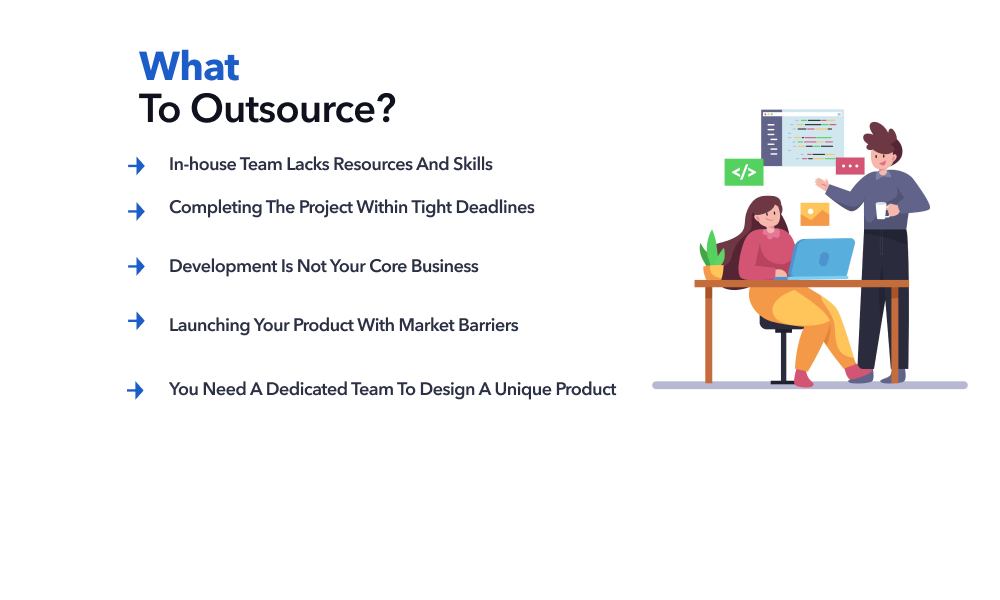 What
To Outsource?

In-house Team Lacks Resources And Skills

Completing The Project Within Tight Deadlines

Development Is Not Your Core Business

Launching Your Product With Market Barriers

You Need A Dedicated Team To Design A Unique Product

</>